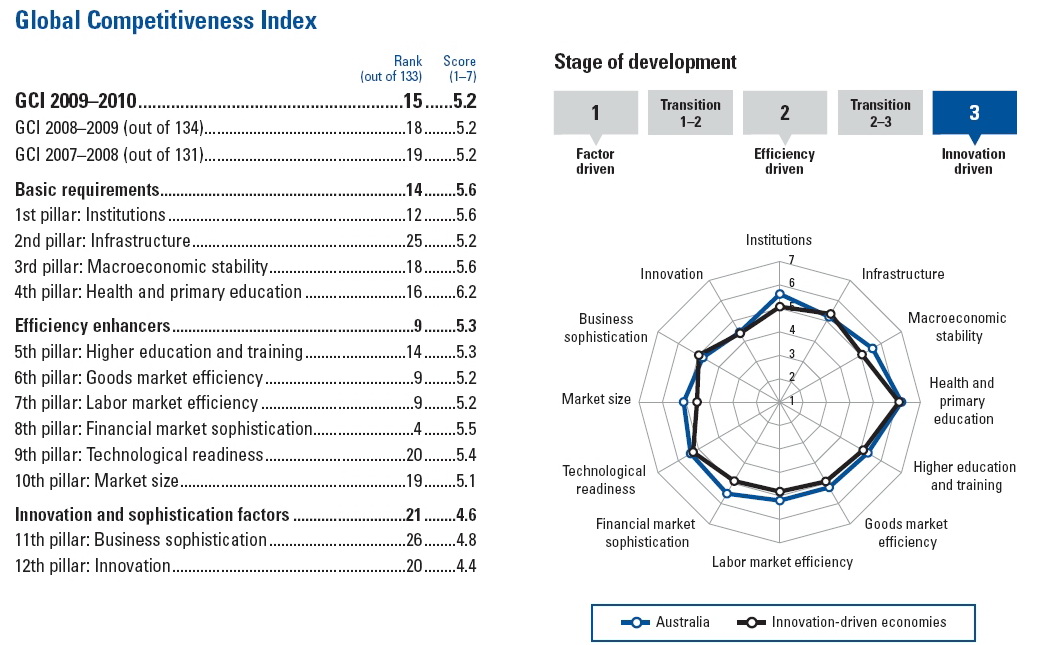 Global Competitiveness Index

| | Rank (out of 133) | Score (1–7) |
|---|---|---|
| **GCI 2009–2010** | **15** | **5.2** |
| GCI 2008–2009 (out of 134) | 18 | 5.2 |
| GCI 2007–2008 (out of 131) | 19 | 5.2 |
| **Basic requirements** | **14** | **5.6** |
| 1st pillar: Institutions | 12 | 5.6 |
| 2nd pillar: Infrastructure | 25 | 5.2 |
| 3rd pillar: Macroeconomic stability | 18 | 5.6 |
| 4th pillar: Health and primary education | 16 | 6.2 |
| **Efficiency enhancers** | **9** | **5.3** |
| 5th pillar: Higher education and training | 14 | 5.3 |
| 6th pillar: Goods market efficiency | 9 | 5.2 |
| 7th pillar: Labor market efficiency | 9 | 5.2 |
| 8th pillar: Financial market sophistication | 4 | 5.5 |
| 9th pillar: Technological readiness | 20 | 5.4 |
| 10th pillar: Market size | 19 | 5.1 |
| **Innovation and sophistication factors** | **21** | **4.6** |
| 11th pillar: Business sophistication | 26 | 4.8 |
| 12th pillar: Innovation | 20 | 4.4 |

Stage of development

1 Factor driven
Transition 1–2
2 Efficiency driven
Transition 2–3
3 Innovation driven

Institutions
Infrastructure
Macroeconomic stability
Health and primary education
Higher education and training
Goods market efficiency
Labor market efficiency
Financial market sophistication
Technological readiness
Market size
Business sophistication
Innovation
7
6
5
4
3
2
1

Australia
Innovation-driven economies